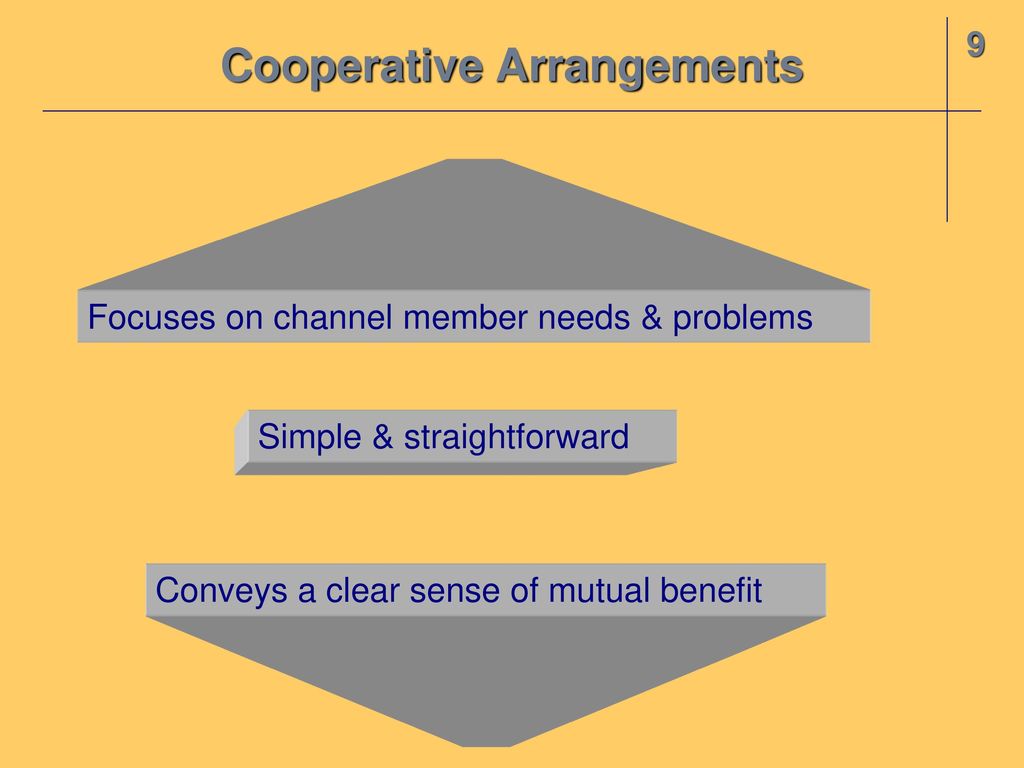 Cooperative Arrangements

9

Focuses on channel member needs & problems

Simple & straightforward

Conveys a clear sense of mutual benefit